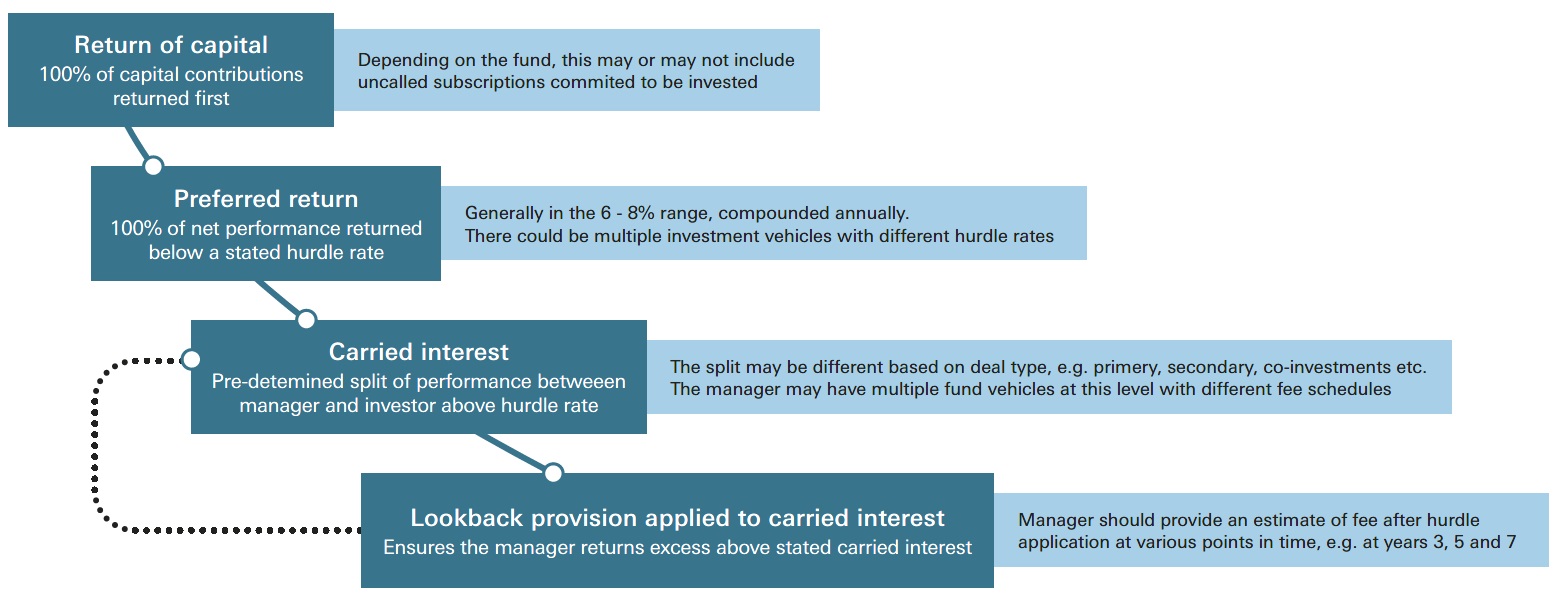 Return of capital
100% of capital contributions returned first

Depending on the fund, this may or may not include uncalled subscriptions commited to be invested

Preferred return
100% of net performance returned below a stated hurdle rate

Generally in the 6 - 8% range, compounded annually.
There could be multiple investment vehicles with different hurdle rates

Carried interest
Pre-detemined split of performance between manager and investor above hurdle rate

The split may be different based on deal type, e.g. primery, secondary, co-investments etc.
The manager may have multiple fund vehicles at this level with different fee schedules

Lookback provision applied to carried interest
Ensures the manager returns excess above stated carried interest

Manager should provide an estimate of fee after hurdle application at various points in time, e.g. at years 3, 5 and 7